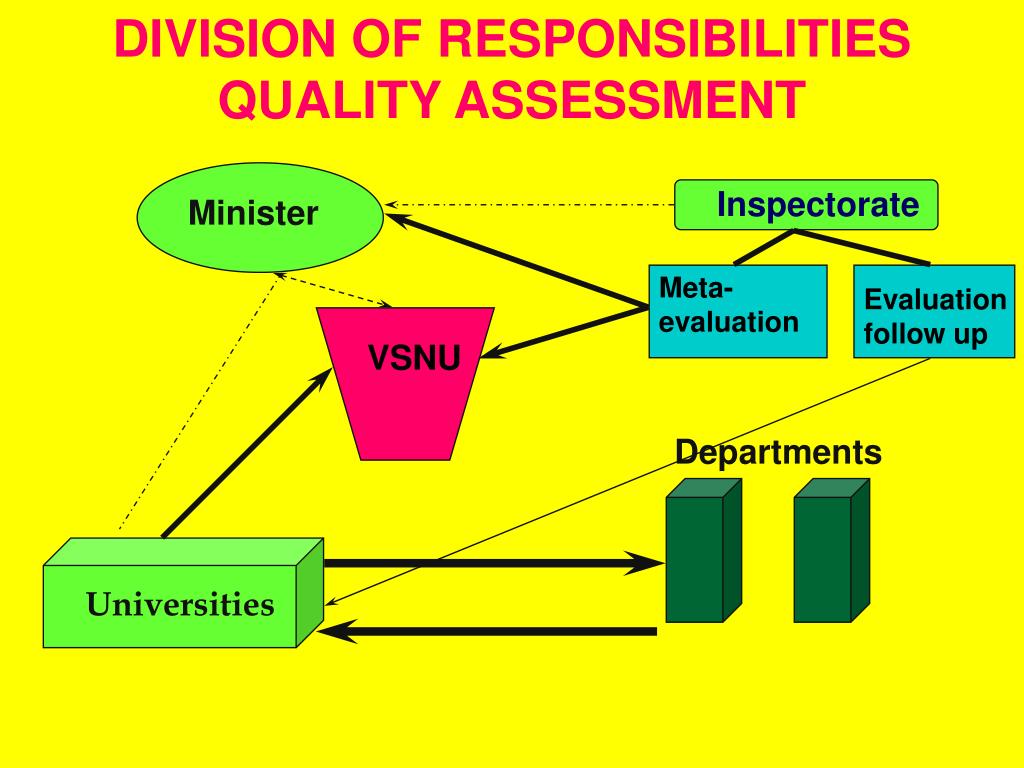 DIVISION OF RESPONSIBILITIES
QUALITY ASSESSMENT

Minister

Inspectorate

Meta-evaluation

Evaluation follow up

VSNU

Departments

Universities